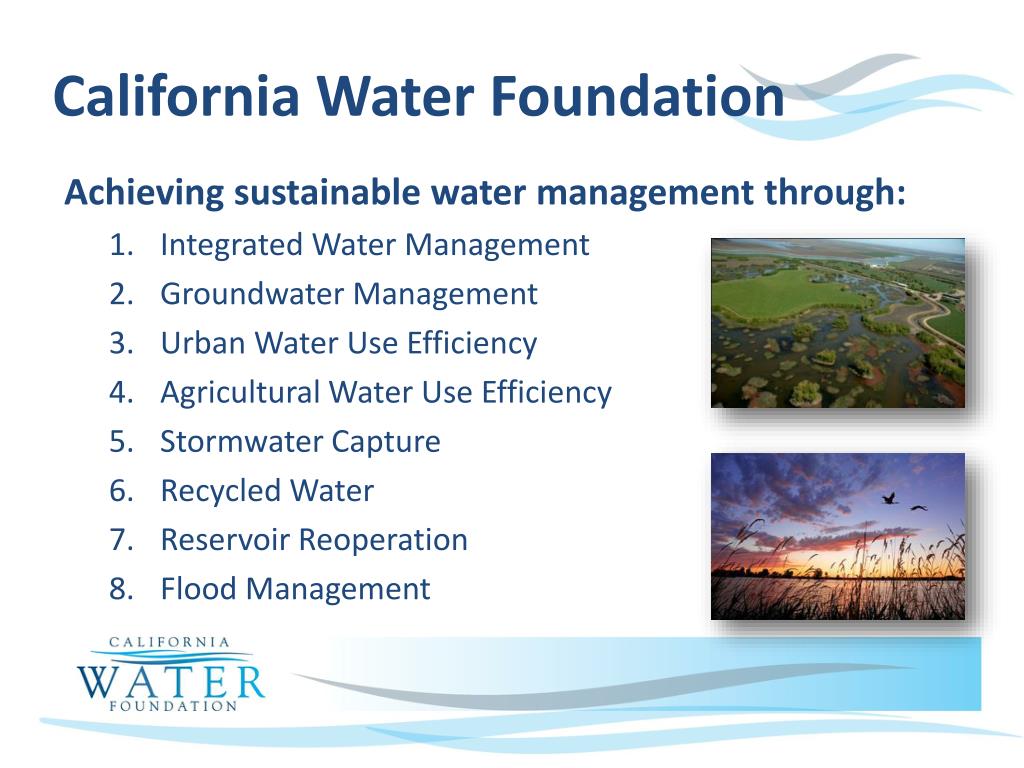 California Water Foundation

Achieving sustainable water management through:

1. Integrated Water Management
2. Groundwater Management
3. Urban Water Use Efficiency
4. Agricultural Water Use Efficiency
5. Stormwater Capture
6. Recycled Water
7. Reservoir Reoperation
8. Flood Management

CALIFORNIA
WATER
FOUNDATION